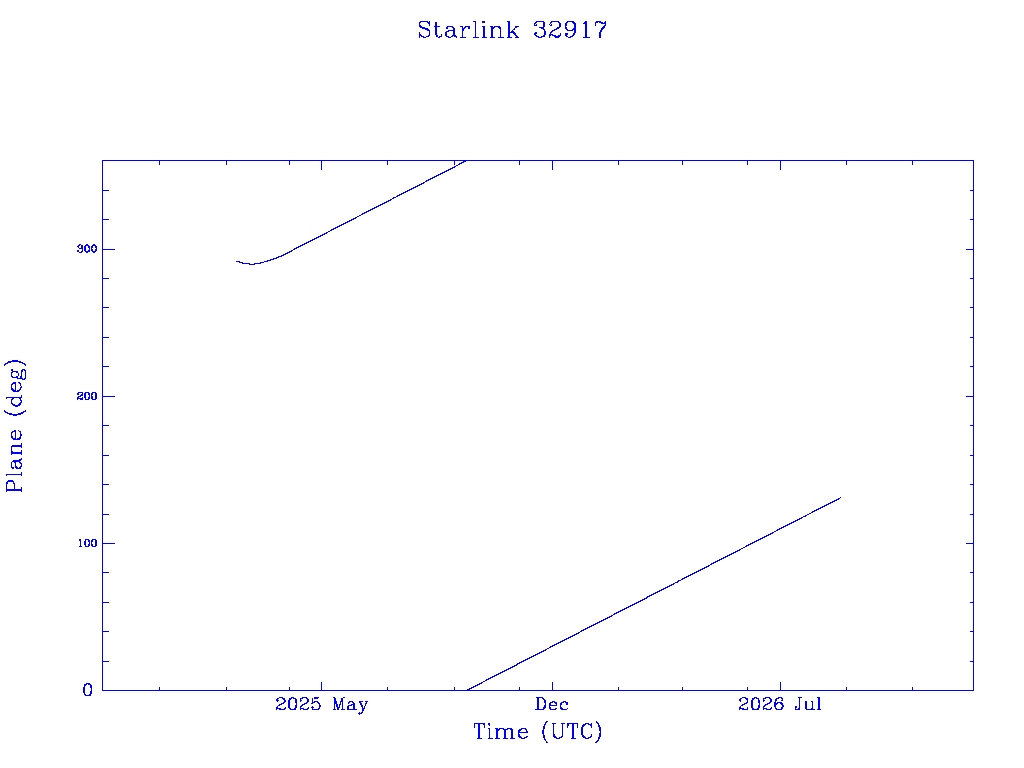 Starlink 32917

Plane (deg)

300
200
100
0

2025 May
Dec
2026 Jul

Time (UTC)